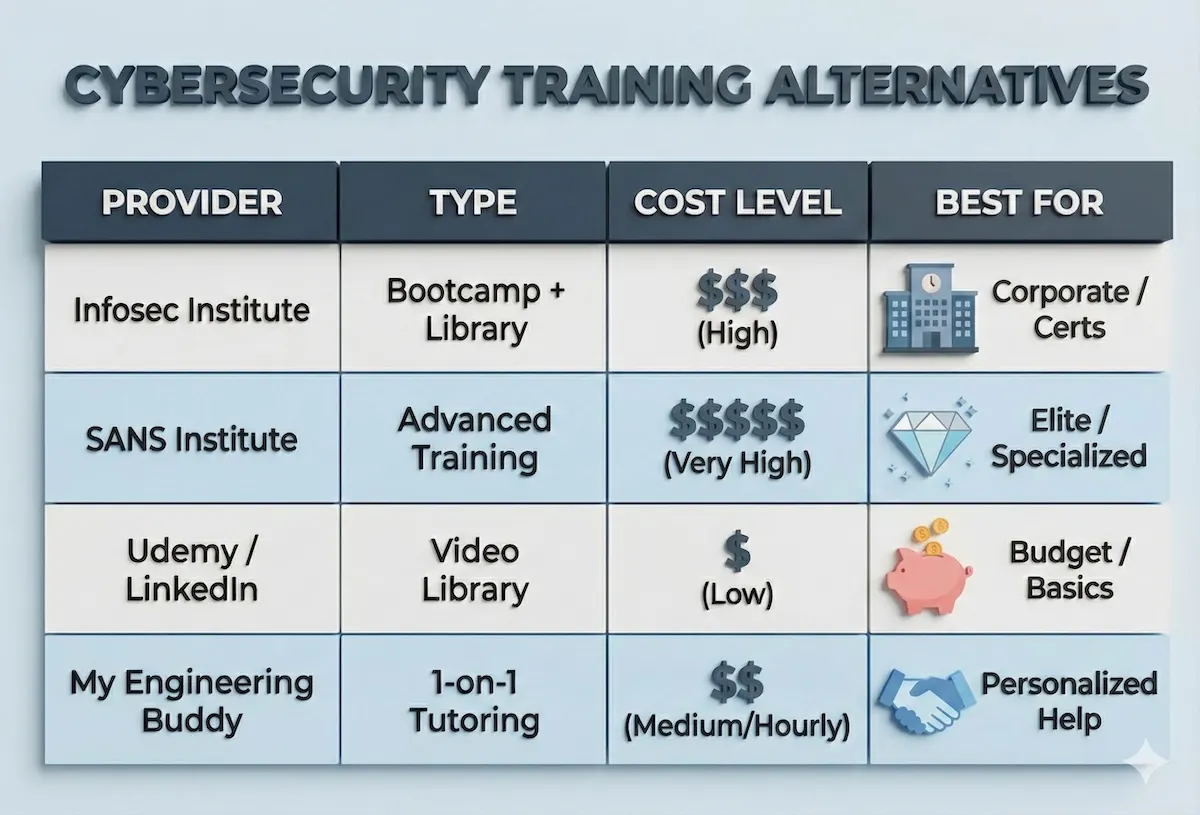 CYBERSECURITY TRAINING ALTERNATIVES

| PROVIDER | TYPE | COST LEVEL | BEST FOR |
|---|---|---|---|
| Infosec Institute | Bootcamp + Library | \$\$\$ (High) | Corporate / Certs |
| SANS Institute | Advanced Training | \$\$\$\$\$ (Very High) | Elite / Specialized |
| Udemy / LinkedIn | Video Library | \$ (Low) | Budget / Basics |
| My Engineering Buddy | 1-on-1 Tutoring | \$\$ (Medium/Hourly) | Personalized Help |